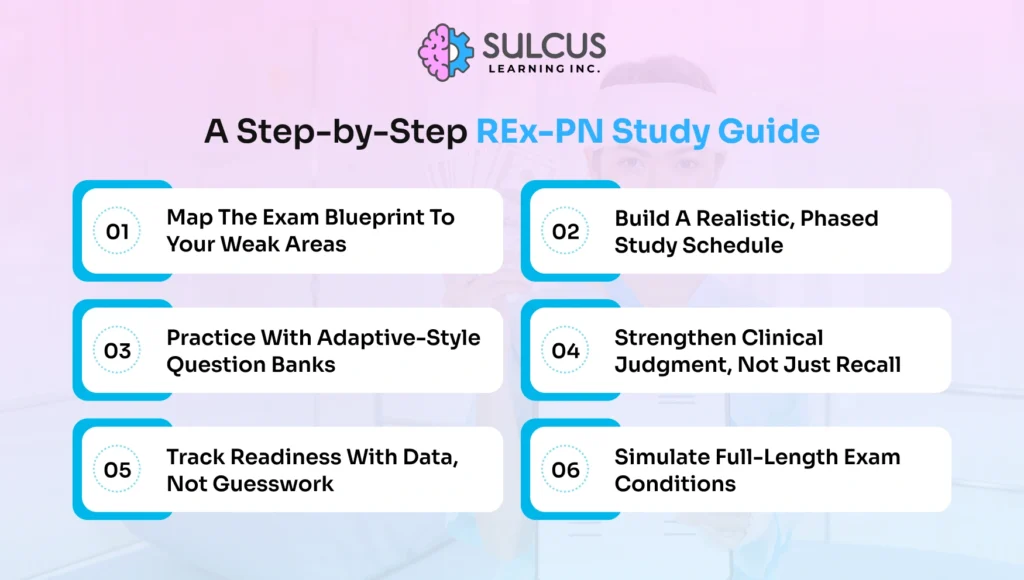 SULCUS
LEARNING INC.

A Step-by-Step REx-PN Study Guide

01 Map The Exam Blueprint To Your Weak Areas

02 Build A Realistic, Phased Study Schedule

03 Practice With Adaptive-Style Question Banks

04 Strengthen Clinical Judgment, Not Just Recall

05 Track Readiness With Data, Not Guesswork

06 Simulate Full-Length Exam Conditions